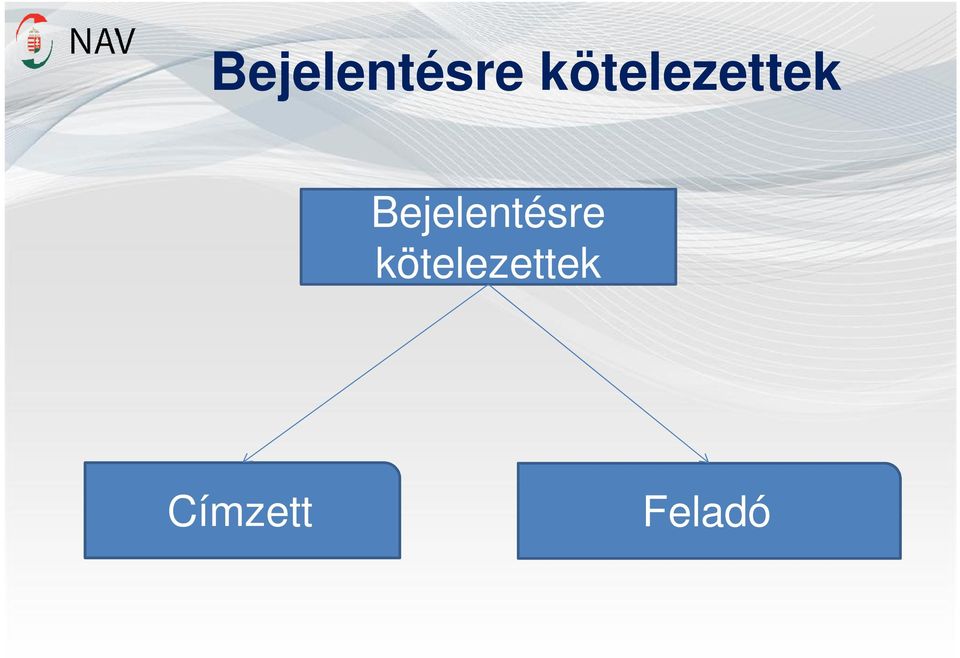 NAV

Bejelentésre kötelezettek

Bejelentésre kötelezettek

Címzett

Feladó